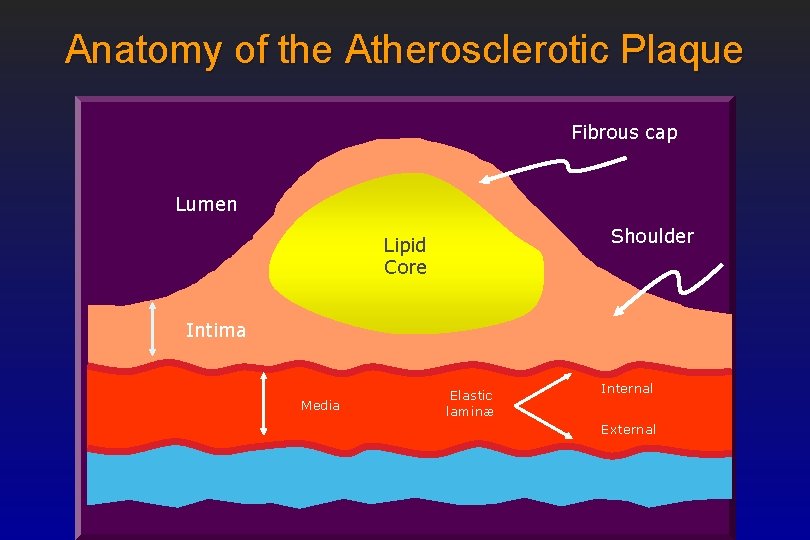 Anatomy of the Atherosclerotic Plaque

Fibrous cap

Lumen

Lipid Core

Shoulder

Intima

Media

Elastic laminæ

Internal

External